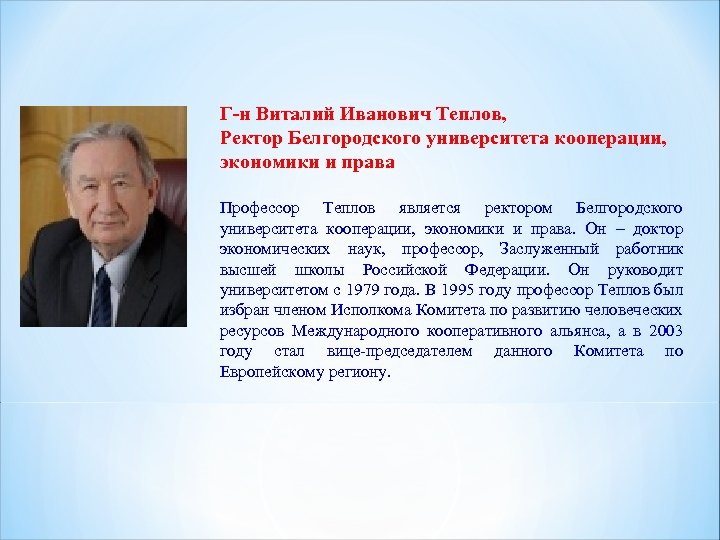 Г-н Виталий Иванович Теплов,
Ректор Белгородского университета кооперации, экономики и права

Профессор Теплов является ректором Белгородского университета кооперации, экономики и права. Он – доктор экономических наук, профессор, Заслуженный работник высшей школы Российской Федерации. Он руководит университетом с 1979 года. В 1995 году профессор Теплов был избран членом Исполкома Комитета по развитию человеческих ресурсов Международного кооперативного альянса, а в 2003 году стал вице-председателем данного Комитета по Европейскому региону.